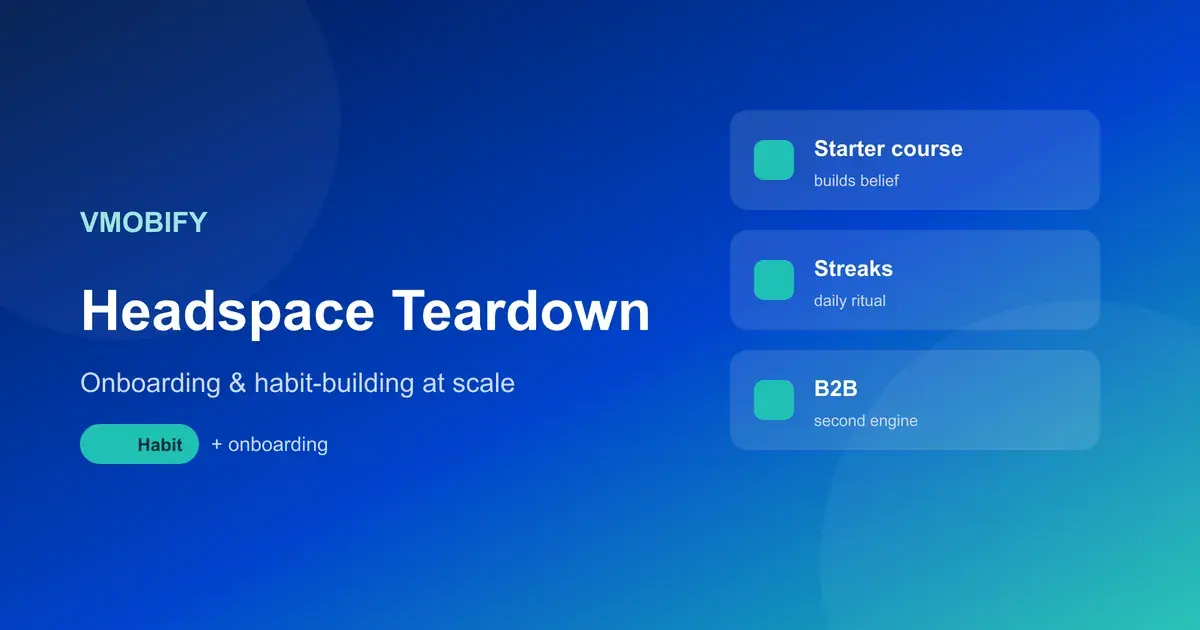 VMOBIFY

Headspace Teardown

Onboarding & habit-building at scale

Habit + onboarding

Starter course
builds belief

Streaks
daily ritual

B2B
second engine